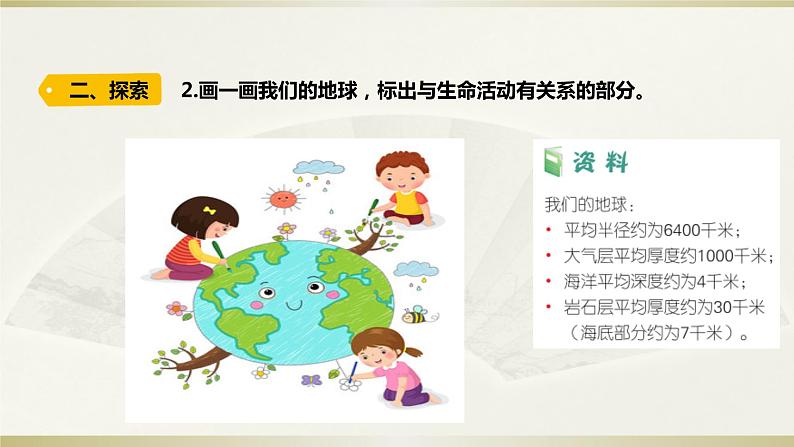 二、探索

2.画一画我们的地球，标出与生命活动有关系的部分。

资料

我们的地球：

• 平均半径约为6400千米；
• 大气层平均厚度约1000千米；
• 海洋平均深度约为4千米；
• 岩石层平均厚度约为30千米（海底部分约为7千米）。